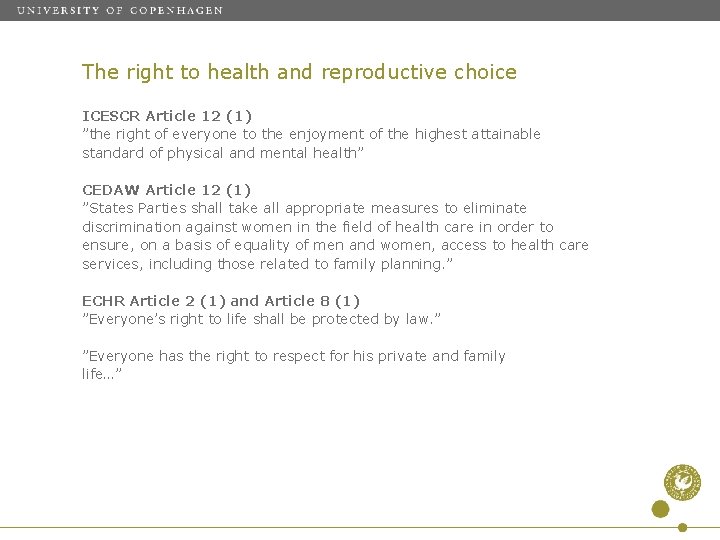 UNIVERSITY OF COPENHAGEN

The right to health and reproductive choice

ICESCR Article 12 (1)
”the right of everyone to the enjoyment of the highest attainable standard of physical and mental health”

CEDAW Article 12 (1)
”States Parties shall take all appropriate measures to eliminate discrimination against women in the field of health care in order to ensure, on a basis of equality of men and women, access to health care services, including those related to family planning.”

ECHR Article 2 (1) and Article 8 (1)
”Everyone’s right to life shall be protected by law.”

”Everyone has the right to respect for his private and family life…”